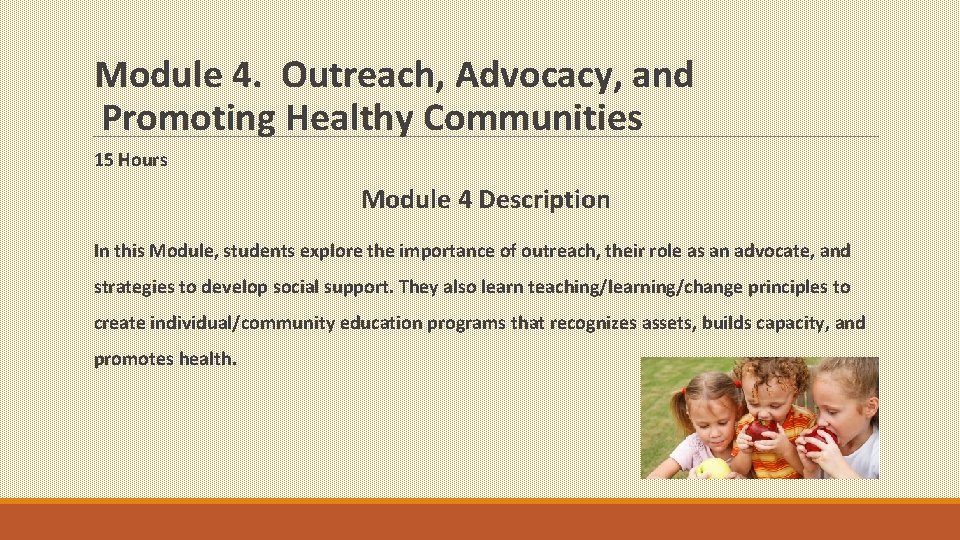 Module 4. Outreach, Advocacy, and Promoting Healthy Communities

15 Hours

Module 4 Description

In this Module, students explore the importance of outreach, their role as an advocate, and strategies to develop social support. They also learn teaching/learning/change principles to create individual/community education programs that recognizes assets, builds capacity, and promotes health.